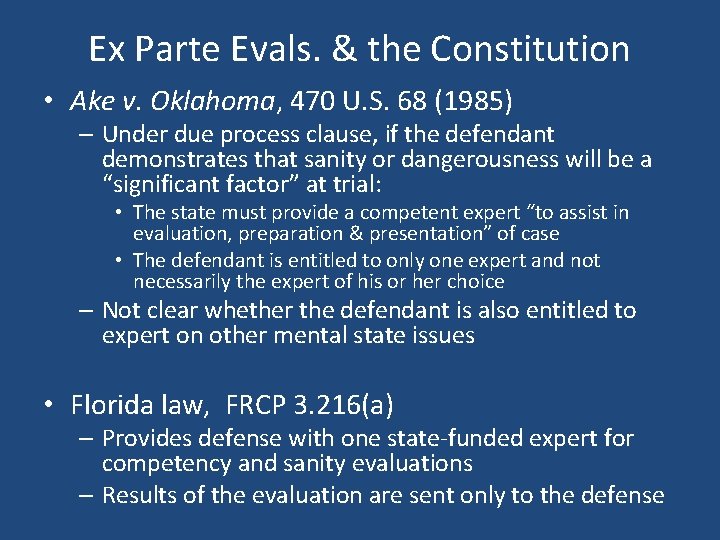 Ex Parte Evals. & the Constitution

• Ake v. Oklahoma, 470 U.S. 68 (1985)

– Under due process clause, if the defendant demonstrates that sanity or dangerousness will be a “significant factor” at trial:

• The state must provide a competent expert “to assist in evaluation, preparation & presentation” of case

• The defendant is entitled to only one expert and not necessarily the expert of his or her choice

– Not clear whether the defendant is also entitled to expert on other mental state issues

• Florida law, FRCP 3.216(a)

– Provides defense with one state-funded expert for competency and sanity evaluations

– Results of the evaluation are sent only to the defense